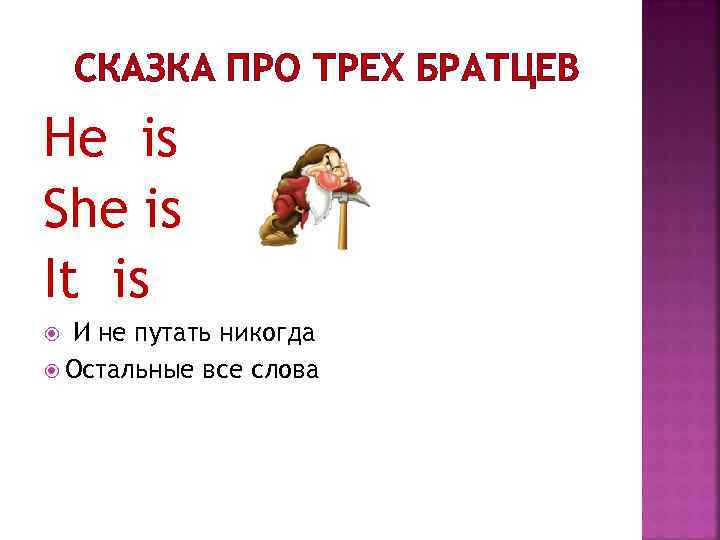 СКАЗКА ПРО ТРЕХ БРАТЦЕВ

He is
She is
It is

И не путать никогда
Остальные все слова